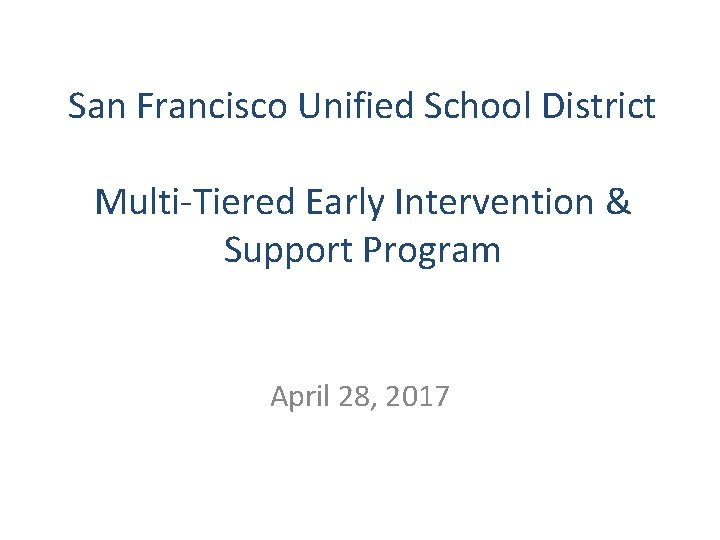 San Francisco Unified School District

Multi-Tiered Early Intervention & Support Program

April 28, 2017